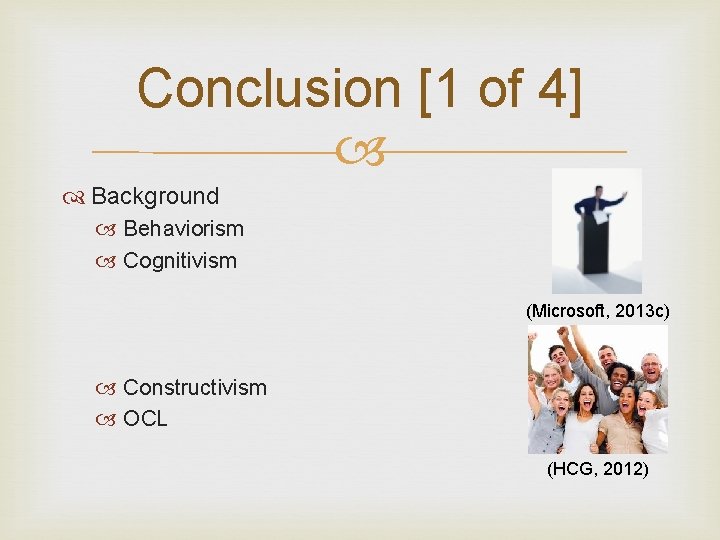 Conclusion [1 of 4]

Background
Behaviorism
Cognitivism

Constructivism
OCL

(Microsoft, 2013c)

(HCG, 2012)